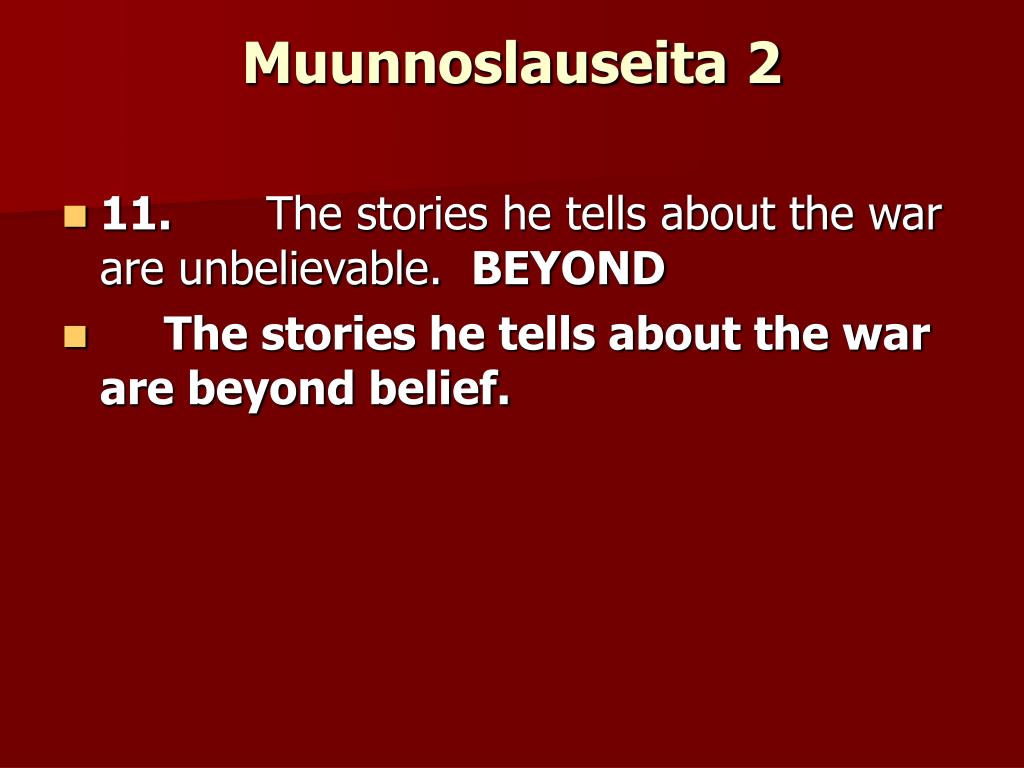 Muunnoslauseita 2

11. The stories he tells about the war are unbelievable. BEYOND

The stories he tells about the war are beyond belief.